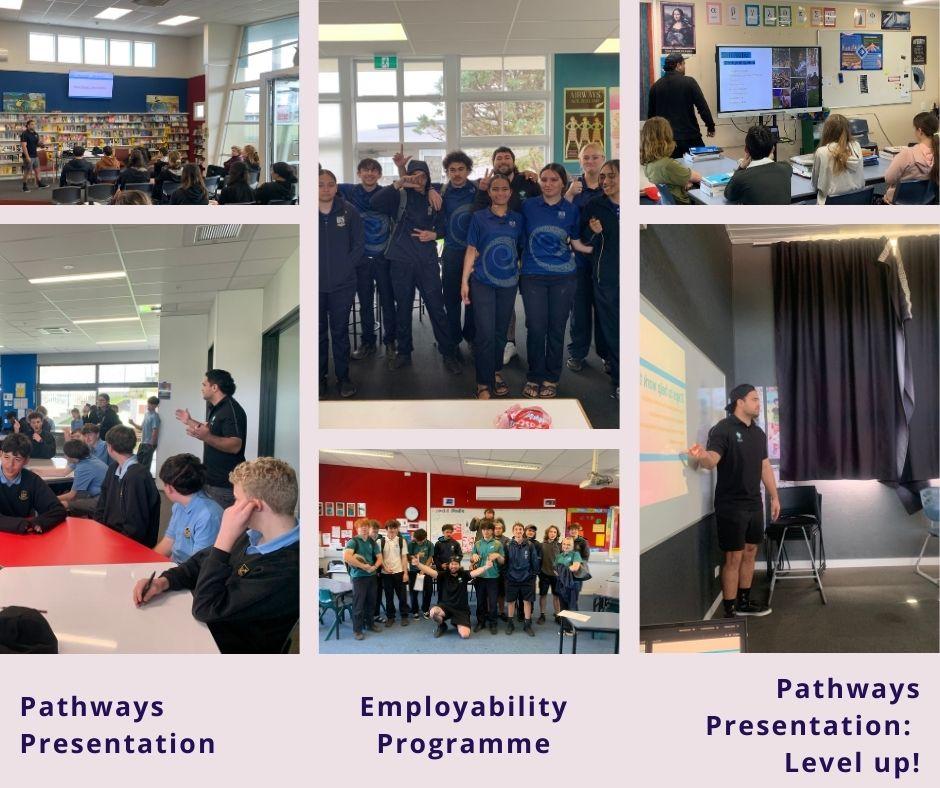 Pathways Presentation

Employability Programme

Pathways Presentation: Level up!